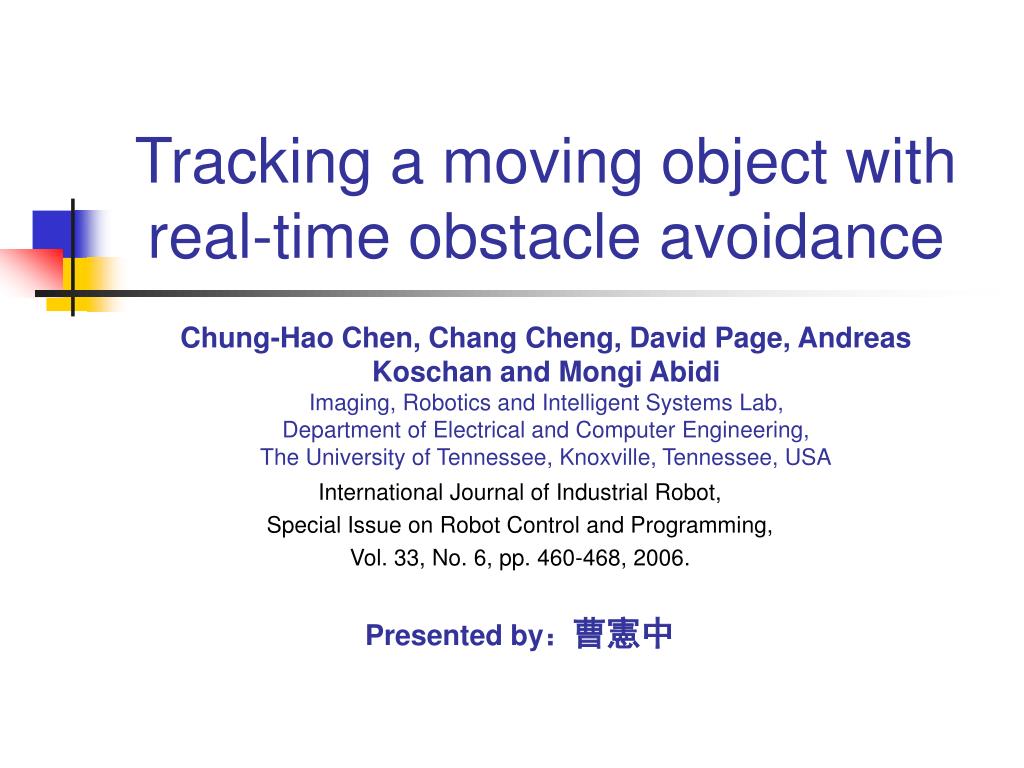 Tracking a moving object with real-time obstacle avoidance

Chung-Hao Chen, Chang Cheng, David Page, Andreas Koschan and Mongi Abidi
Imaging, Robotics and Intelligent Systems Lab,
Department of Electrical and Computer Engineering,
The University of Tennessee, Knoxville, Tennessee, USA

International Journal of Industrial Robot,
Special Issue on Robot Control and Programming,
Vol. 33, No. 6, pp. 460-468, 2006.

Presented by：曹憲中